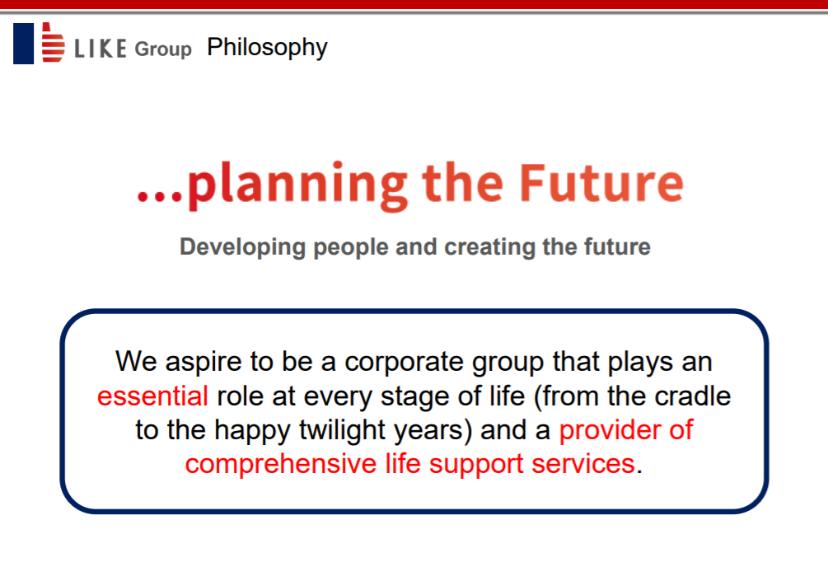 LIKE Group Philosophy

...planning the Future

Developing people and creating the future

We aspire to be a corporate group that plays an essential role at every stage of life (from the cradle to the happy twilight years) and a provider of comprehensive life support services.